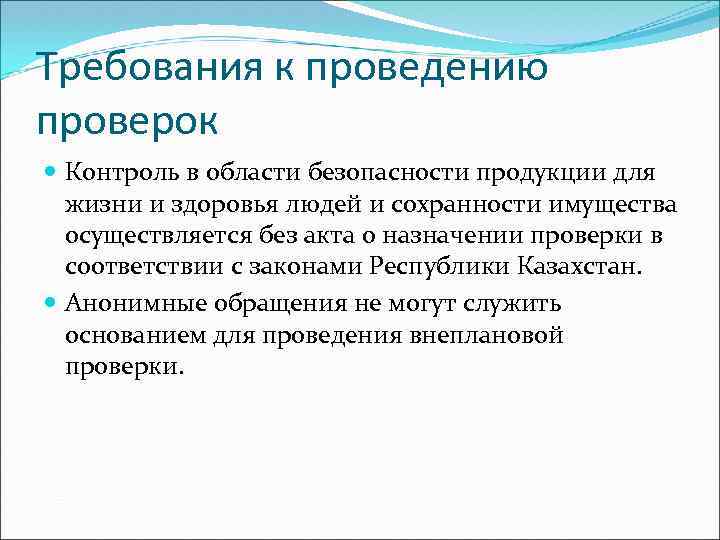 Требования к проведению проверок

Контроль в области безопасности продукции для жизни и здоровья людей и сохранности имущества осуществляется без акта о назначении проверки в соответствии с законами Республики Казахстан.

Анонимные обращения не могут служить основанием для проведения внеплановой проверки.